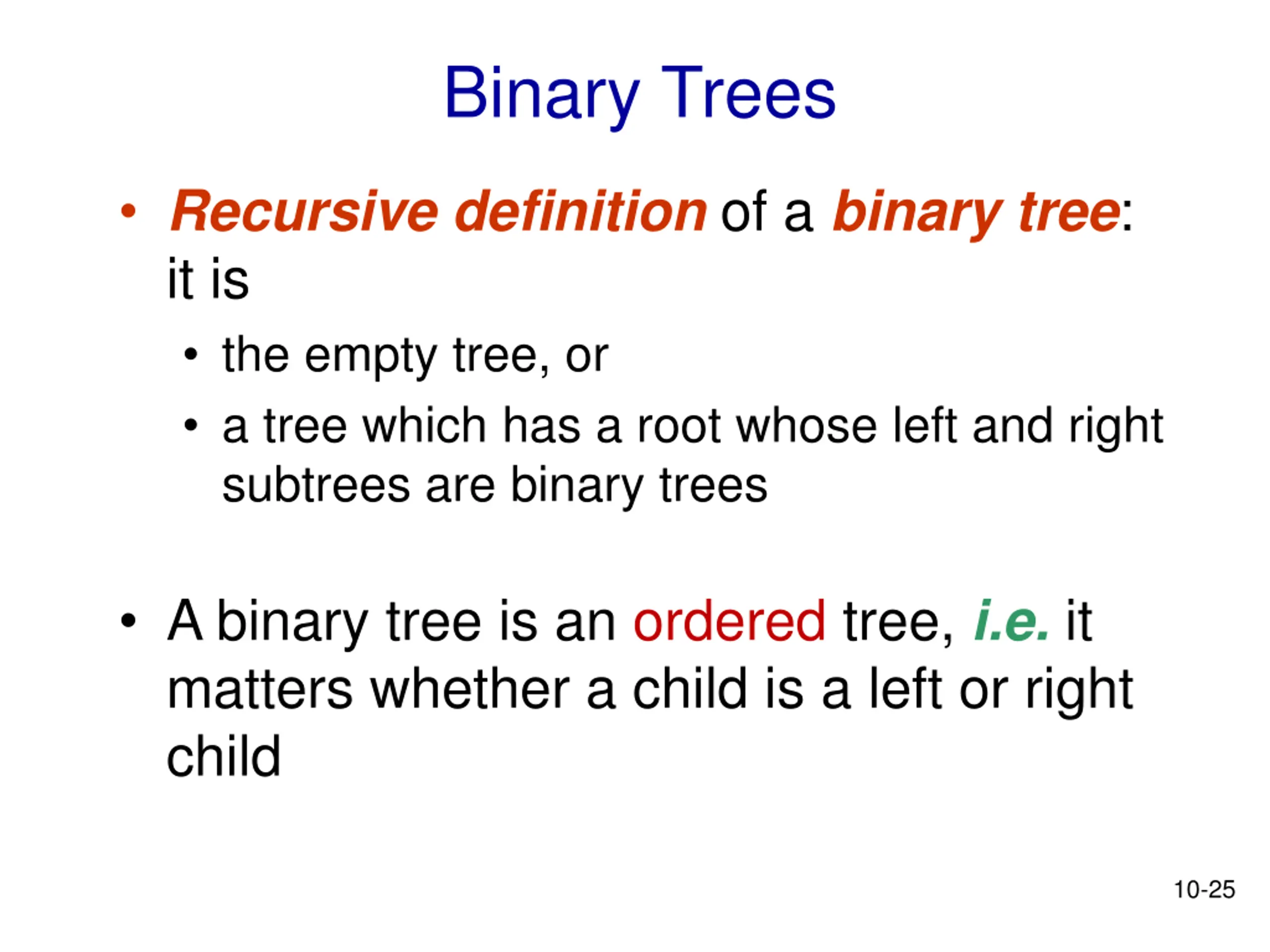 Binary Trees

• Recursive definition of a binary tree: it is
  • the empty tree, or
  • a tree which has a root whose left and right subtrees are binary trees

• A binary tree is an ordered tree, i.e. it matters whether a child is a left or right child

10-25